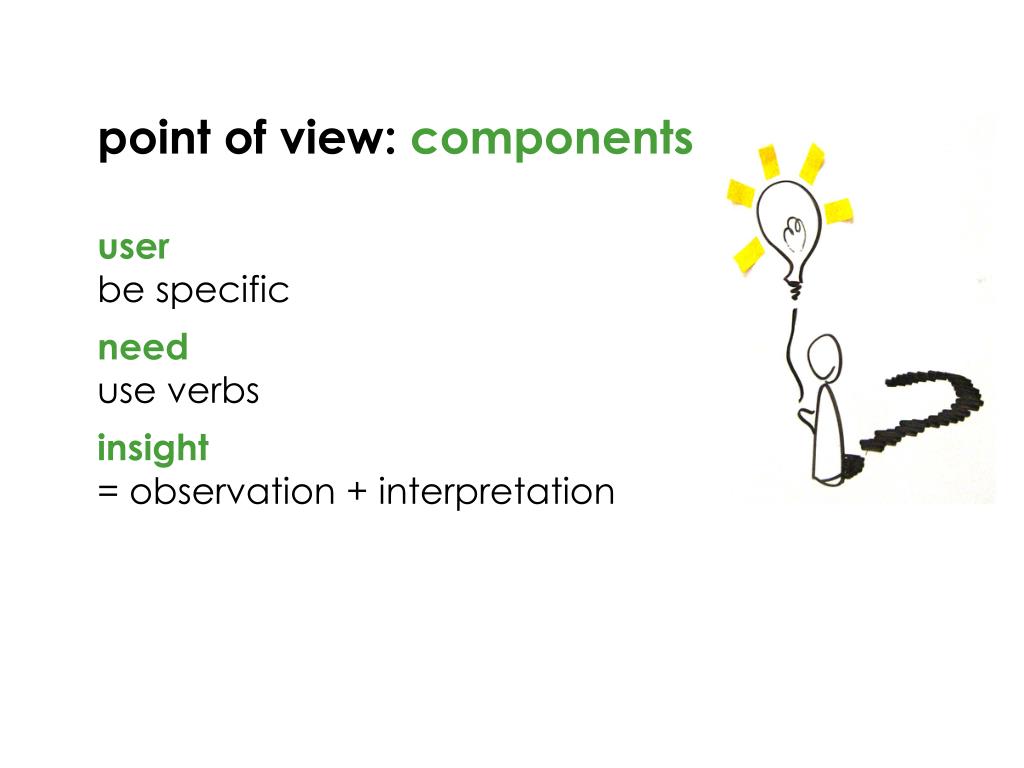 point of view: components

user
be specific

need
use verbs

insight
= observation + interpretation